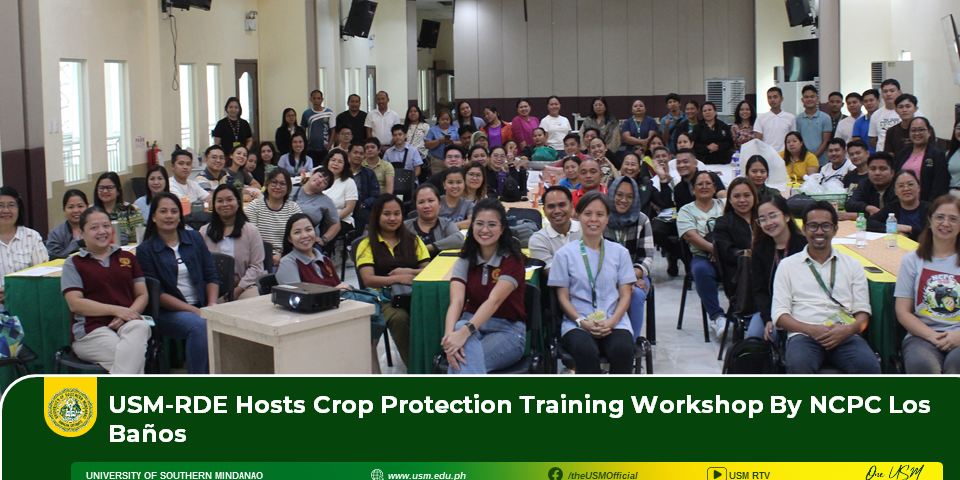 USM-RDE Hosts Crop Protection Training Workshop By NCPC Los Baños

UNIVERSITY OF SOUTHERN MINDANAO www.usm.edu.ph /theUSMOfficial USM RTV One USM